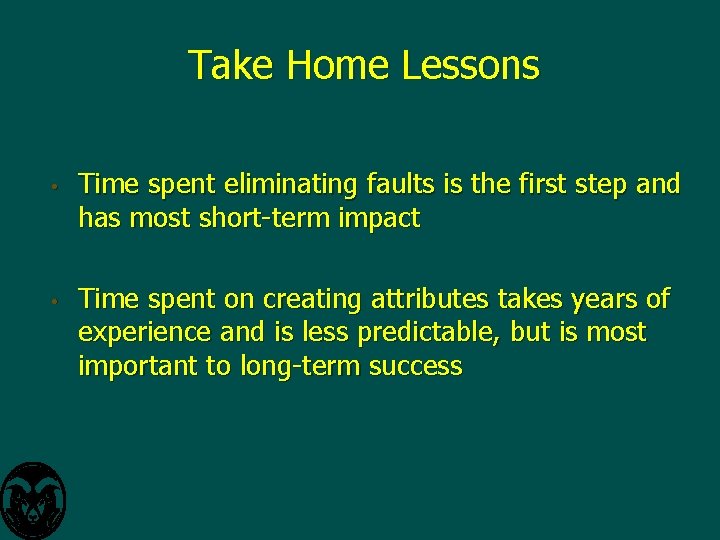 Take Home Lessons

• Time spent eliminating faults is the first step and has most short-term impact

• Time spent on creating attributes takes years of experience and is less predictable, but is most important to long-term success